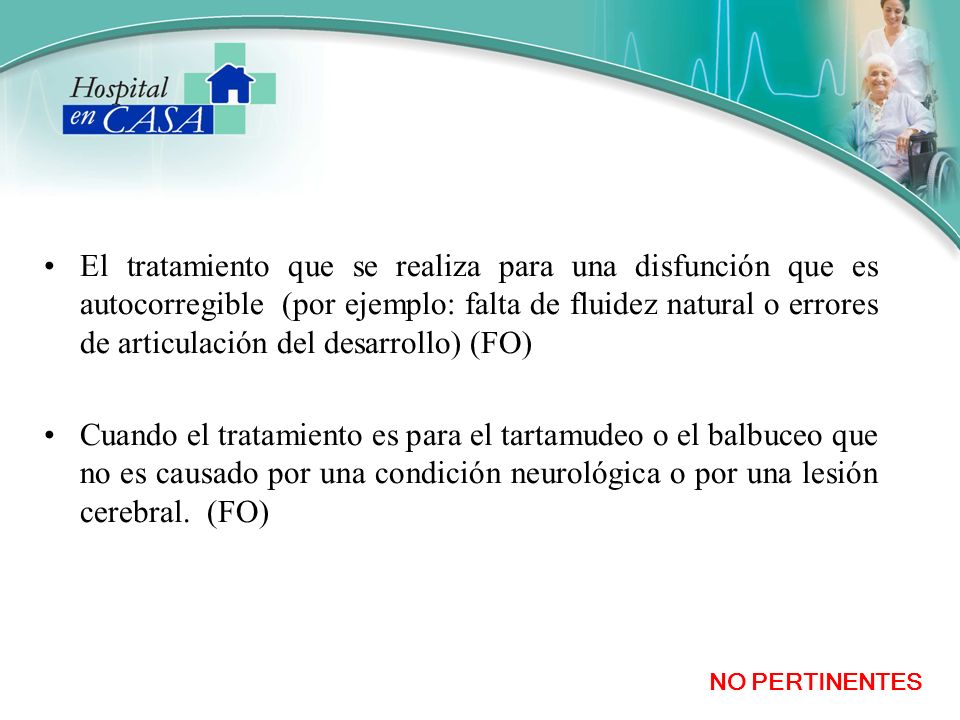 Hospital en CASA

• El tratamiento que se realiza para una disfunción que es autocorregible (por ejemplo: falta de fluidez natural o errores de articulación del desarrollo) (FO)

• Cuando el tratamiento es para el tartamudeo o el balbuceo que no es causado por una condición neurológica o por una lesión cerebral. (FO)

NO PERTINENTES